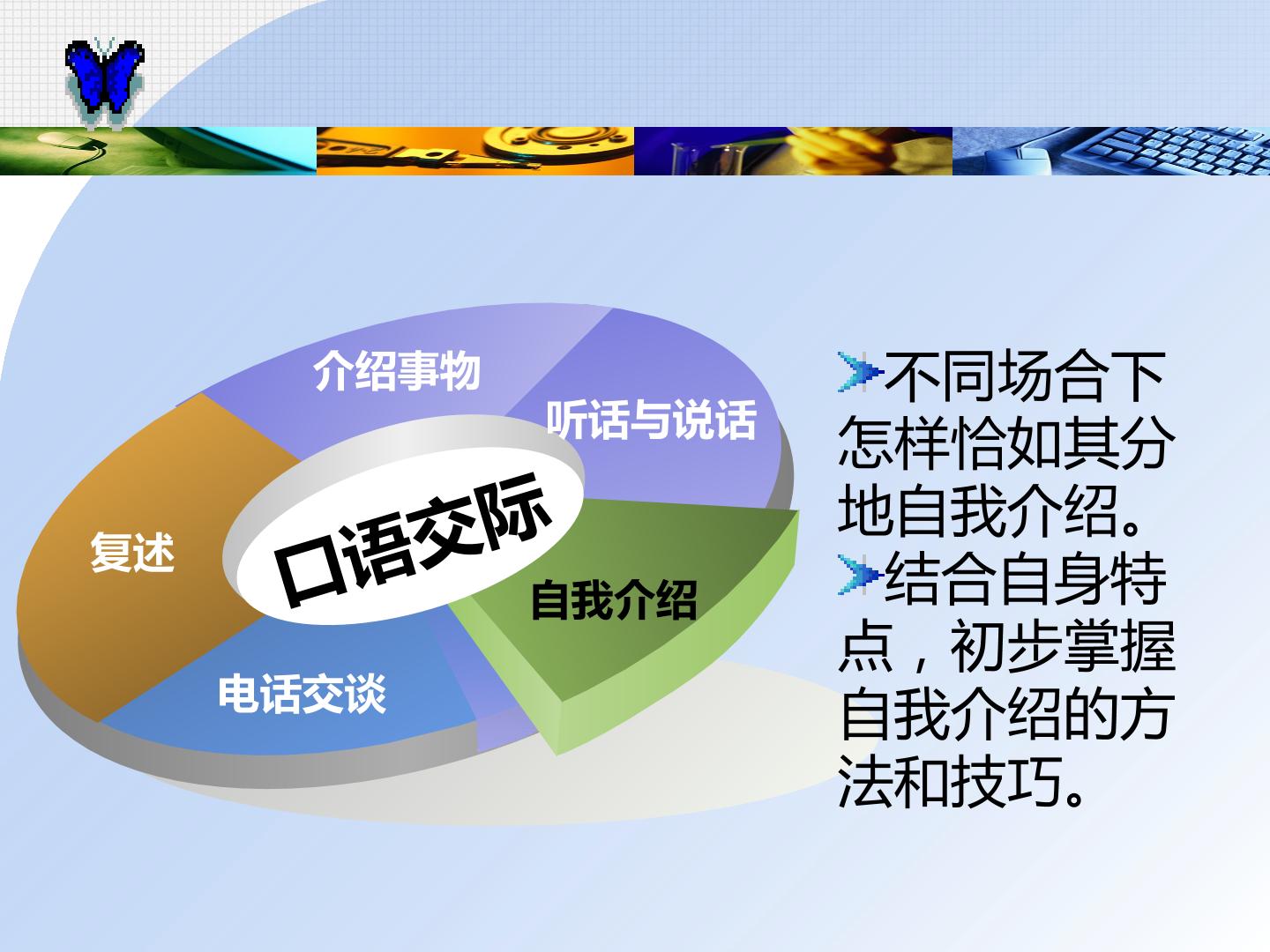 介绍事物

听话与说话

复述

口语交际

自我介绍

电话交谈

不同场合下怎样恰如其分地自我介绍。

结合自身特点，初步掌握自我介绍的方法和技巧。